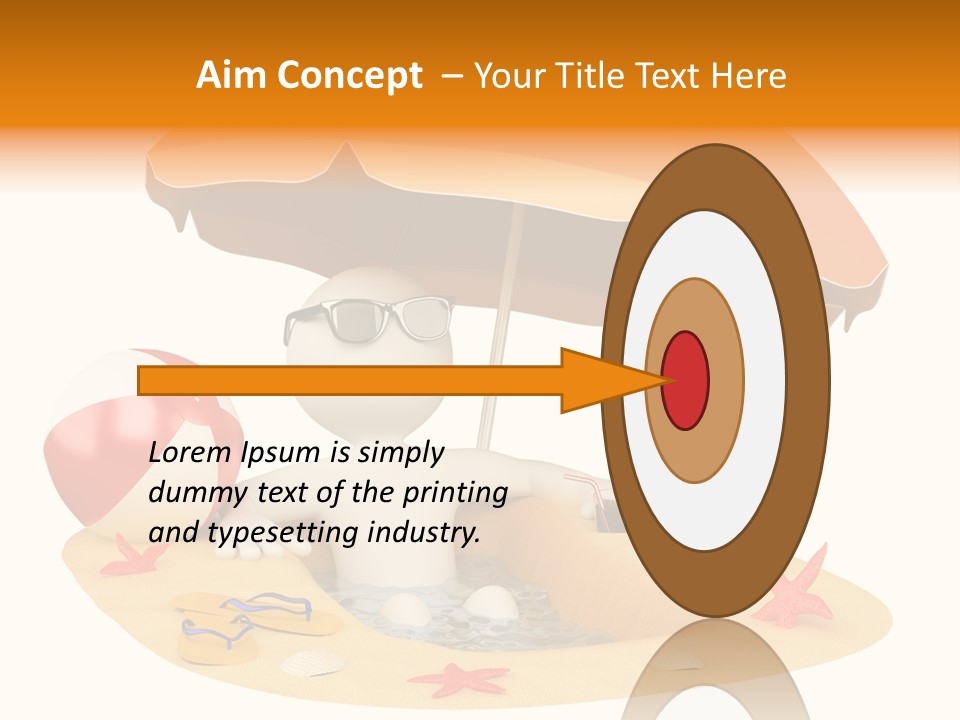 Aim Concept – Your Title Text Here

Lorem Ipsum is simply dummy text of the printing and typesetting industry.